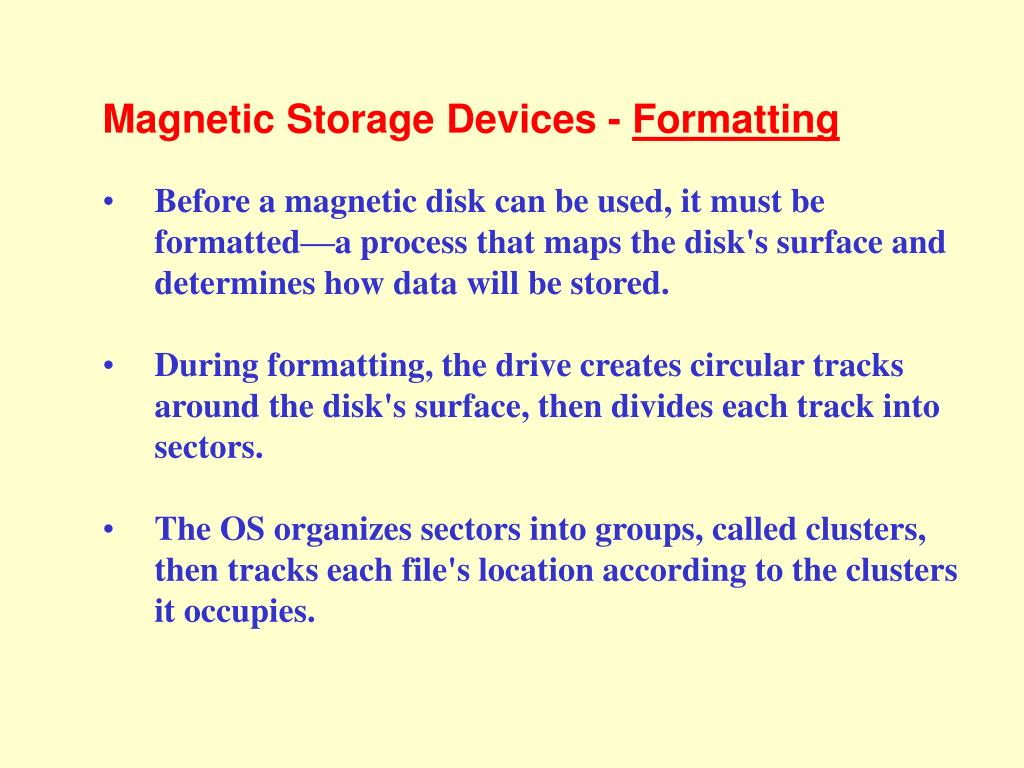 Magnetic Storage Devices - Formatting

• Before a magnetic disk can be used, it must be formatted—a process that maps the disk's surface and determines how data will be stored.

• During formatting, the drive creates circular tracks around the disk's surface, then divides each track into sectors.

• The OS organizes sectors into groups, called clusters, then tracks each file's location according to the clusters it occupies.